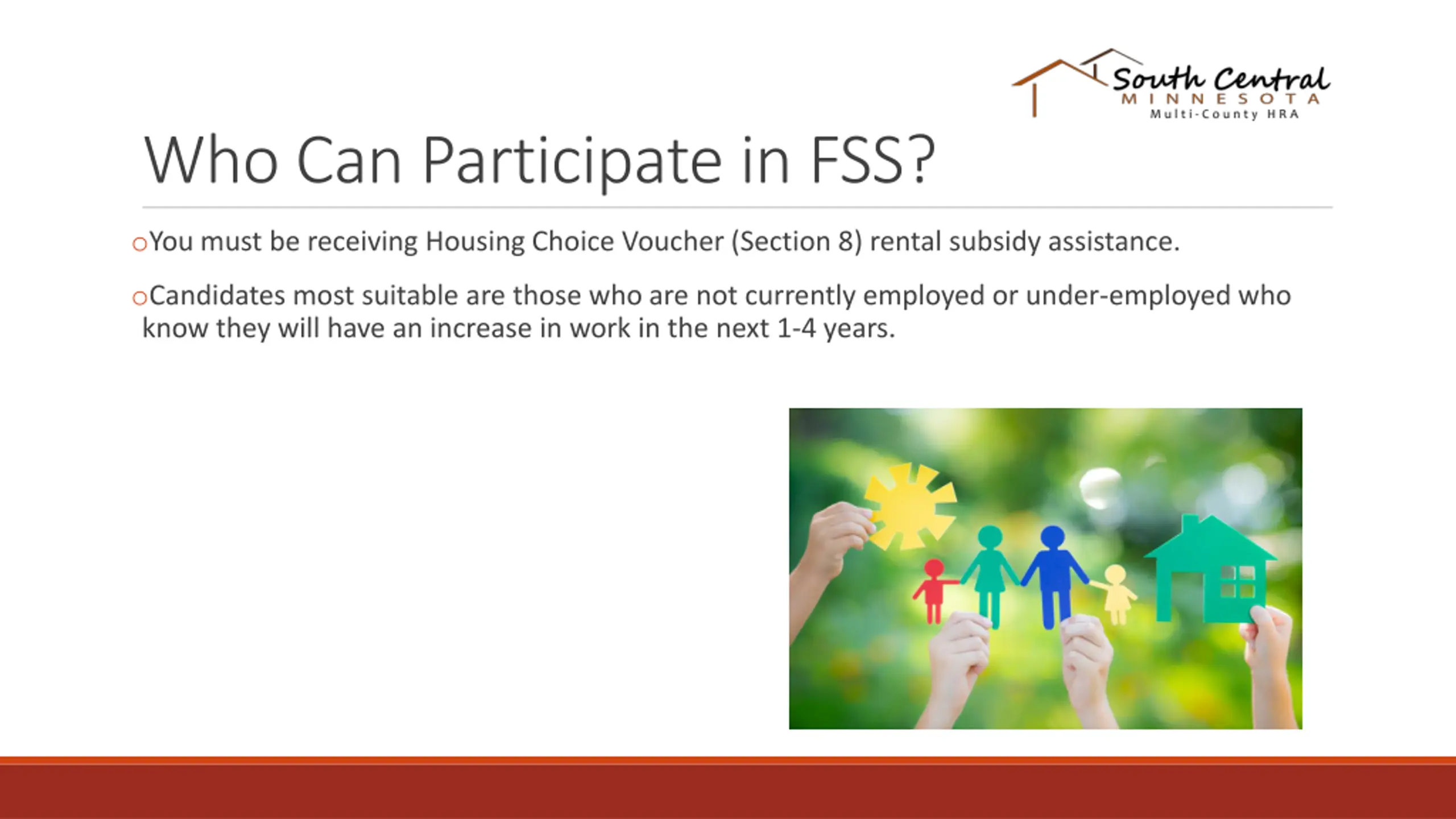 South Central
MINNESOTA
Multi-County HRA

Who Can Participate in FSS?

○You must be receiving Housing Choice Voucher (Section 8) rental subsidy assistance.

○Candidates most suitable are those who are not currently employed or under-employed who know they will have an increase in work in the next 1-4 years.